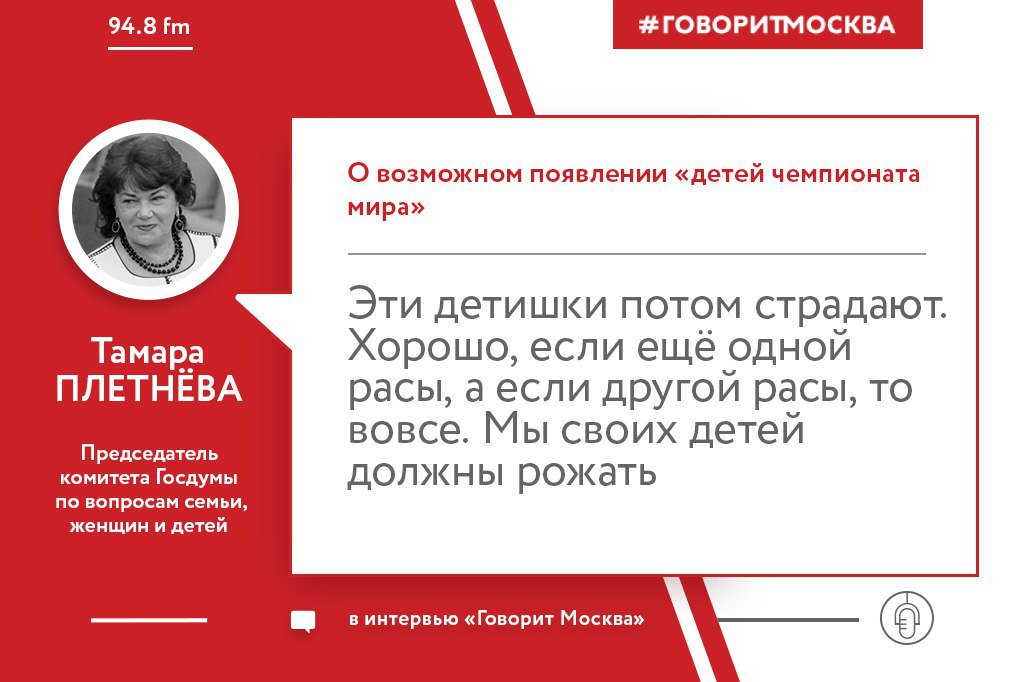 94.8 fm

#ГОВОРИТМОСКВА

Тамара ПЛЕТНЁВА

Председатель комитета Госдумы по вопросам семьи, женщин и детей

О возможном появлении «детей чемпионата мира»

Эти детишки потом страдают. Хорошо, если ещё одной расы, а если другой расы, то вовсе. Мы своих детей должны рожать

в интервью «Говорит Москва»